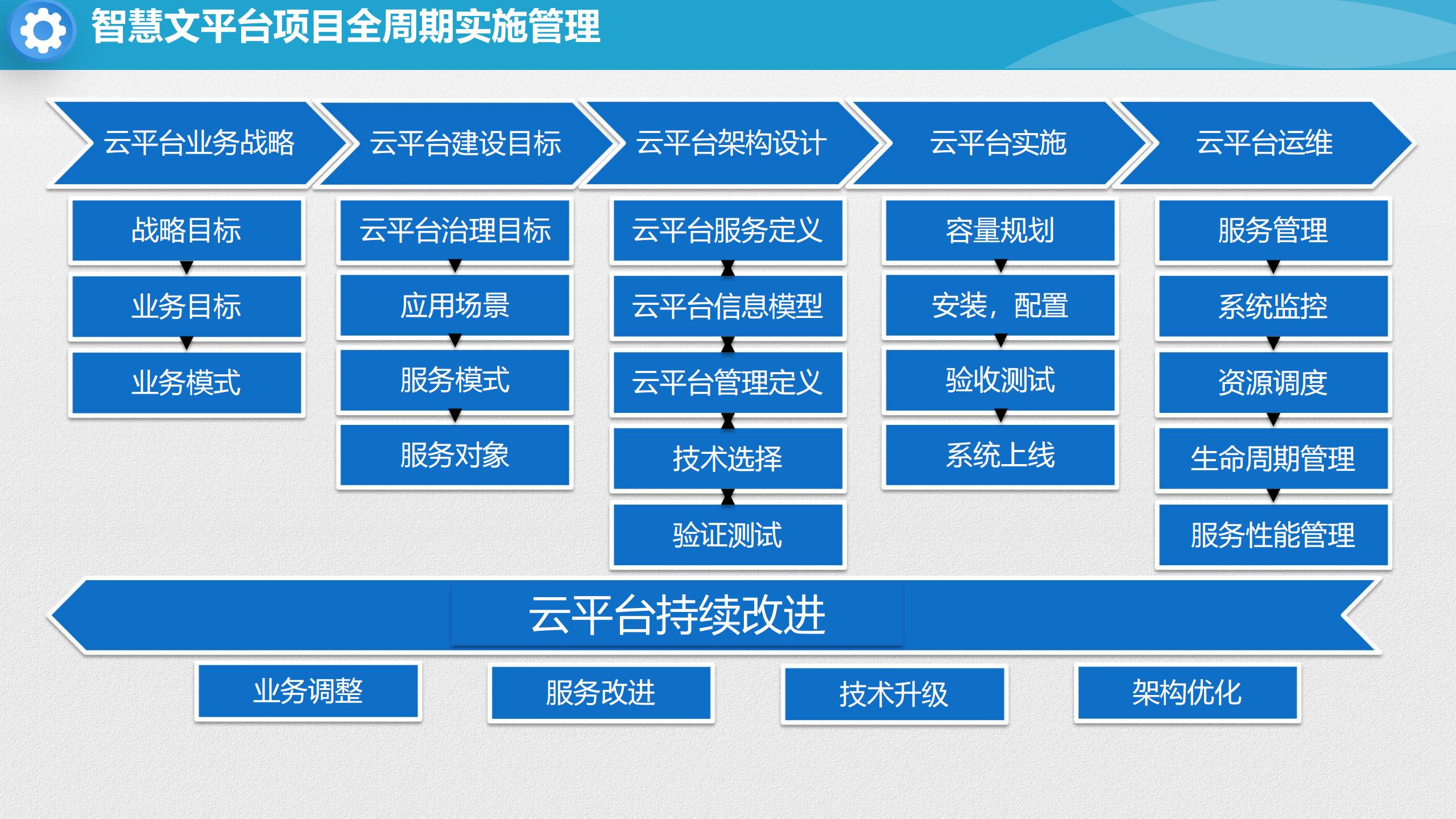 智慧文平台项目全周期实施管理

云平台业务战略

战略目标

业务目标

业务模式

云平台建设目标

云平台治理目标

应用场景

服务模式

服务对象

云平台架构设计

云平台服务定义

云平台信息模型

云平台管理定义

技术选择

验证测试

云平台实施

容量规划

安装，配置

验收测试

系统上线

云平台运维

服务管理

系统监控

资源调度

生命周期管理

服务性能管理

云平台持续改进

业务调整

服务改进

技术升级

架构优化